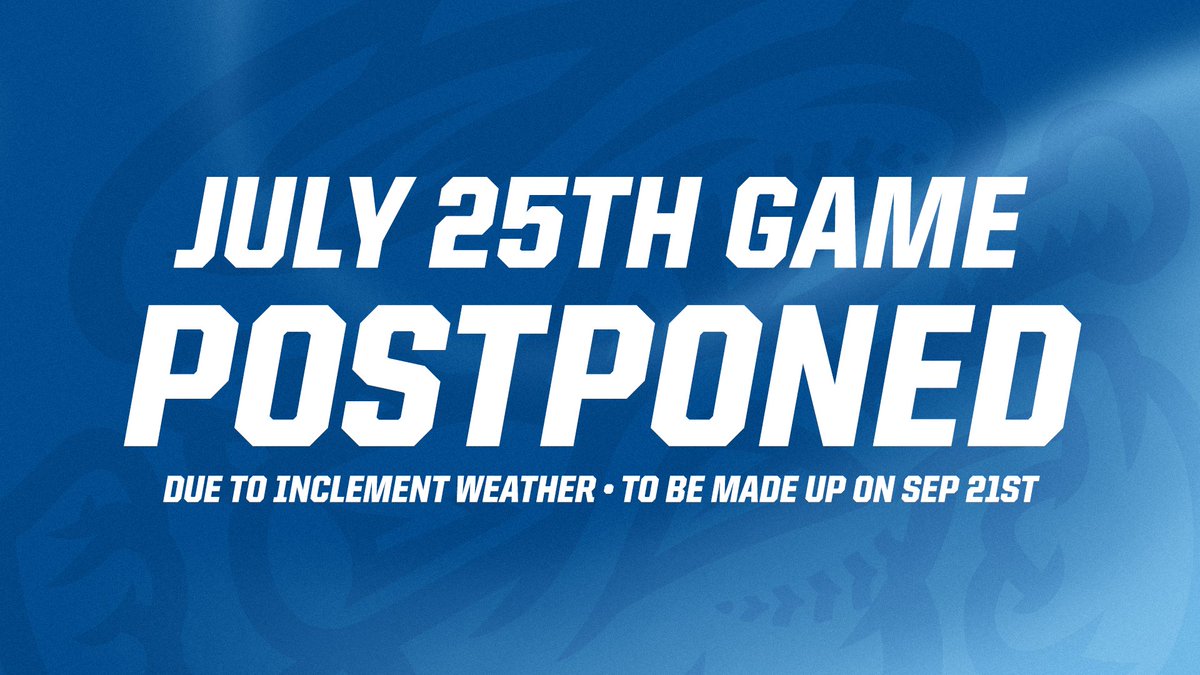 JULY 25TH GAME
POSTPONED
DUE TO INCLEMENT WEATHER • TO BE MADE UP ON SEP 21ST